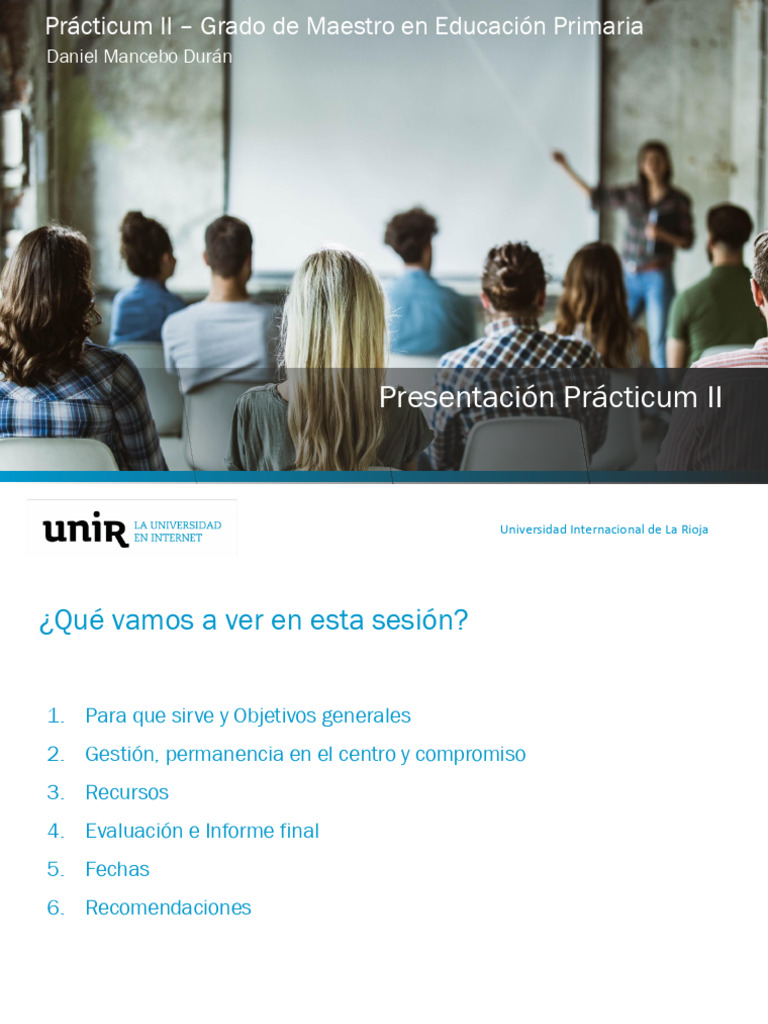 Prácticum II – Grado de Maestro en Educación Primaria
Daniel Mancebo Durán

Presentación Prácticum II

unir LA UNIVERSIDAD EN INTERNET

Universidad Internacional de La Rioja

¿Qué vamos a ver en esta sesión?

1. Para que sirve y Objetivos generales
2. Gestión, permanencia en el centro y compromiso
3. Recursos
4. Evaluación e Informe final
5. Fechas
6. Recomendaciones